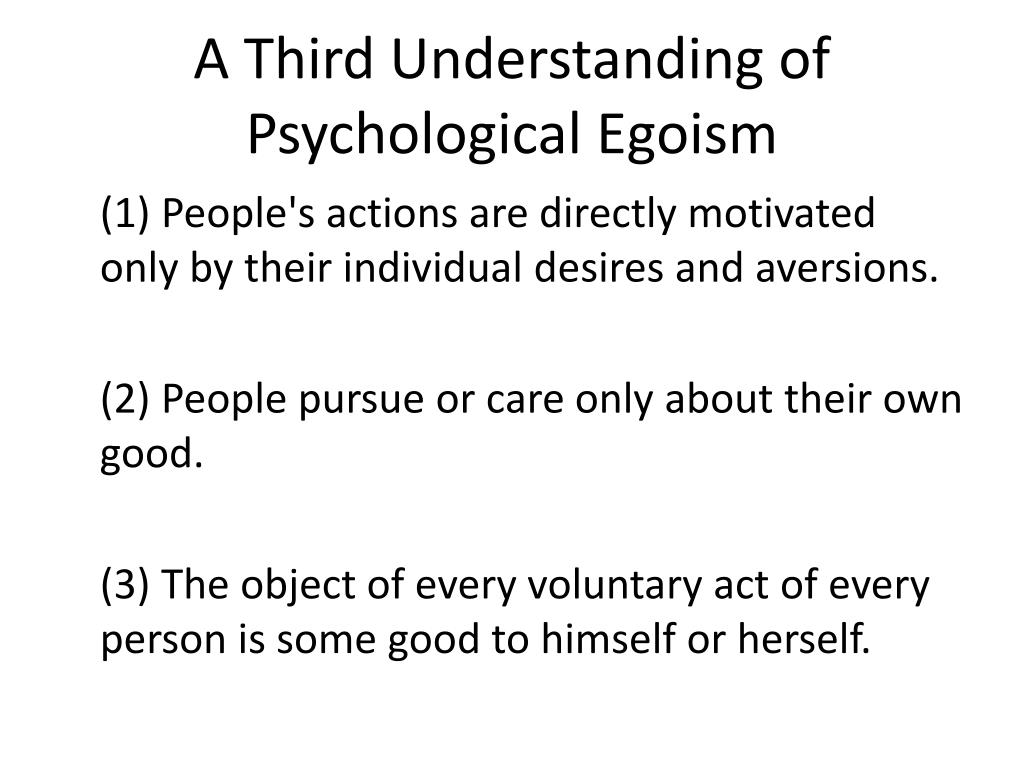 A Third Understanding of Psychological Egoism

(1) People's actions are directly motivated only by their individual desires and aversions.

(2) People pursue or care only about their own good.

(3) The object of every voluntary act of every person is some good to himself or herself.